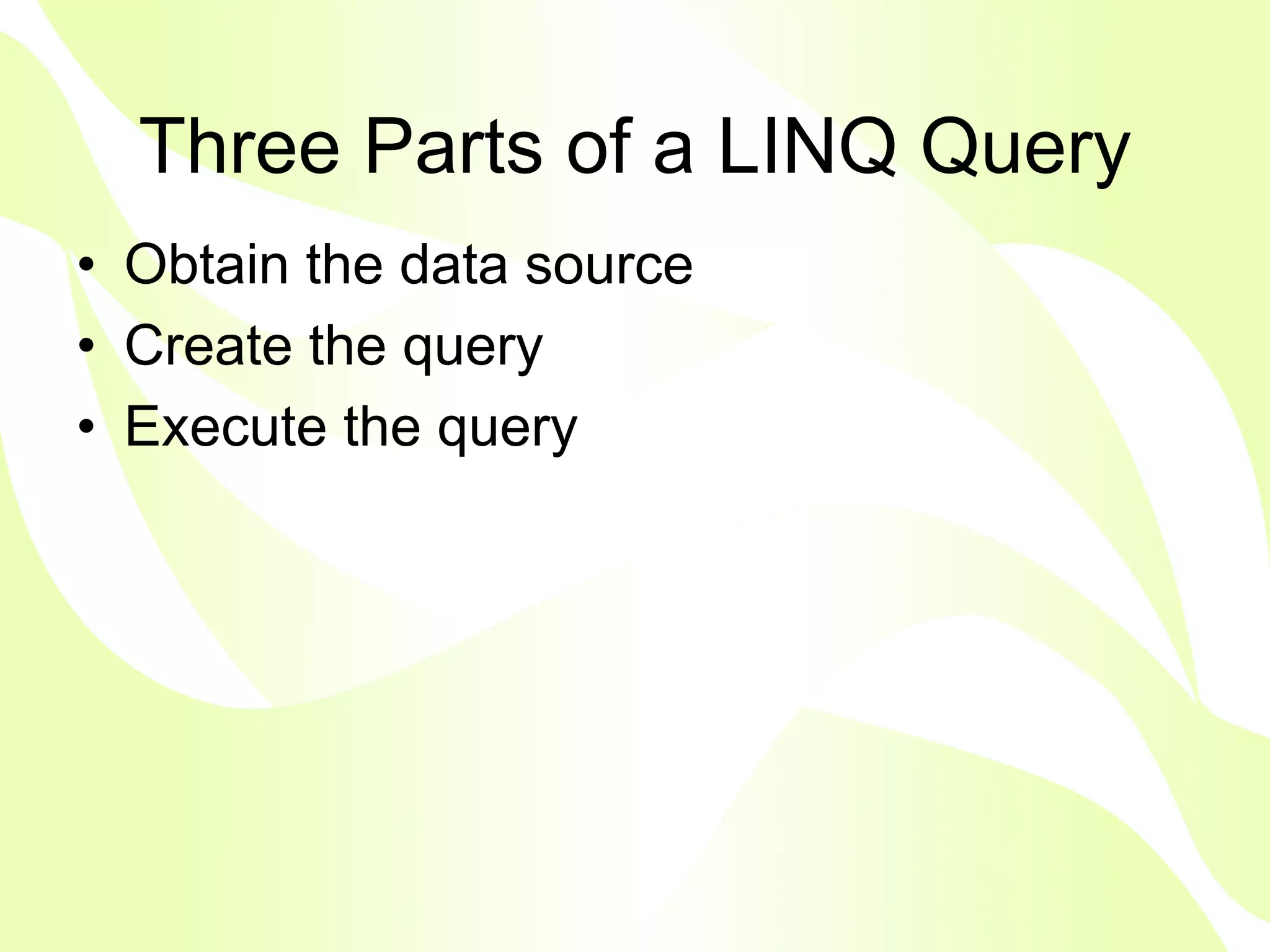 Three Parts of a LINQ Query

• Obtain the data source
• Create the query
• Execute the query